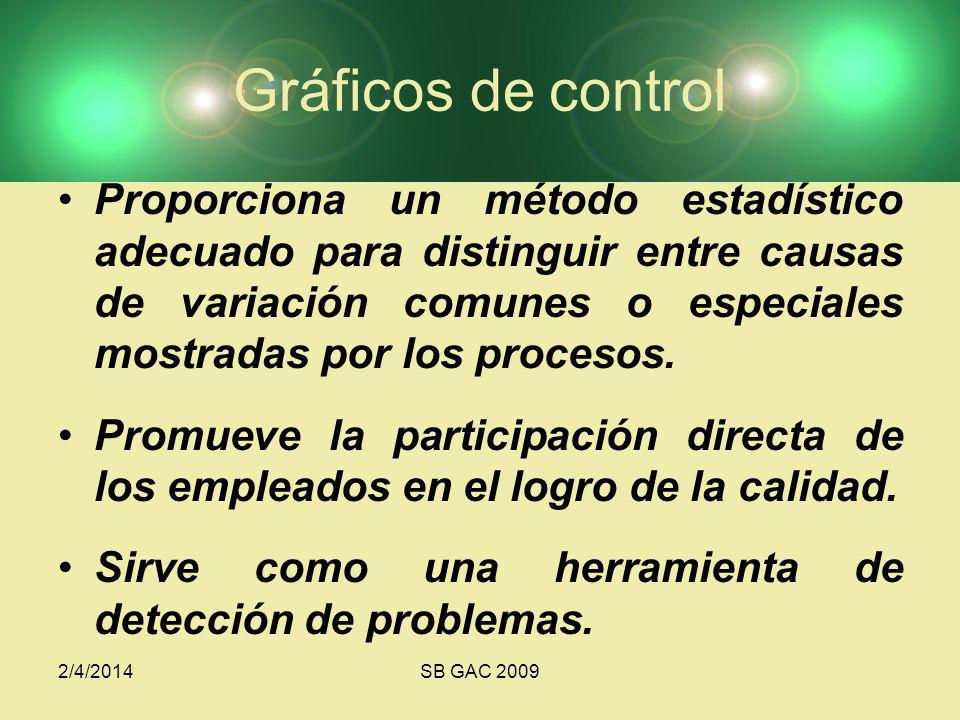 Gráficos de control

• Proporciona un método estadístico adecuado para distinguir entre causas de variación comunes o especiales mostradas por los procesos.

• Promueve la participación directa de los empleados en el logro de la calidad.

• Sirve como una herramienta de detección de problemas.

2/4/2014 SB GAC 2009